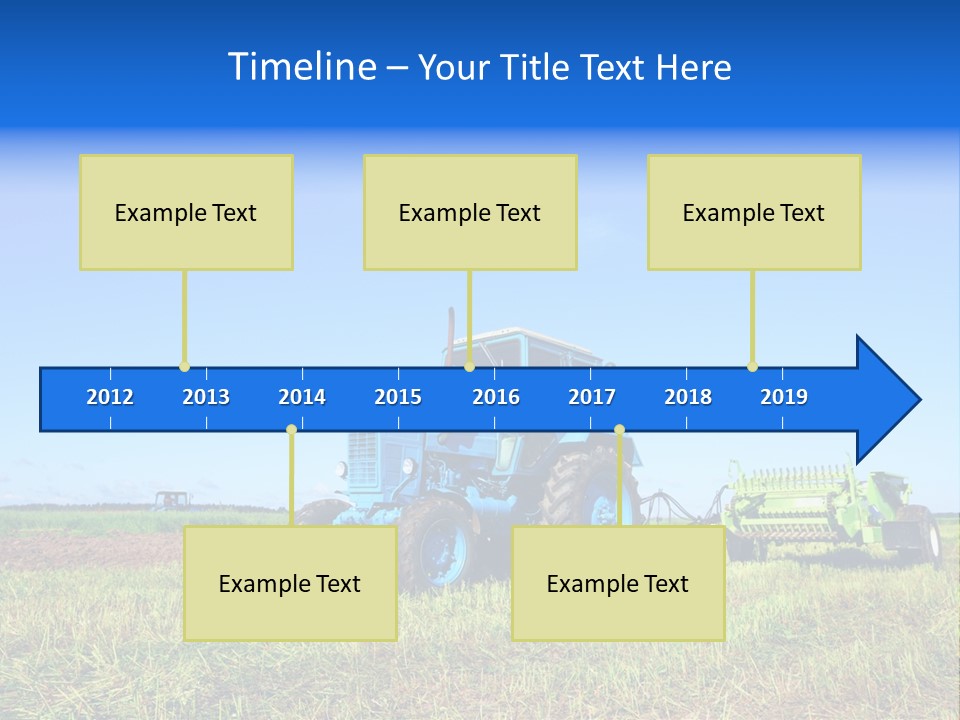 Timeline – Your Title Text Here

Example Text

Example Text

Example Text

2012 2013 2014 2015 2016 2017 2018 2019

Example Text

Example Text